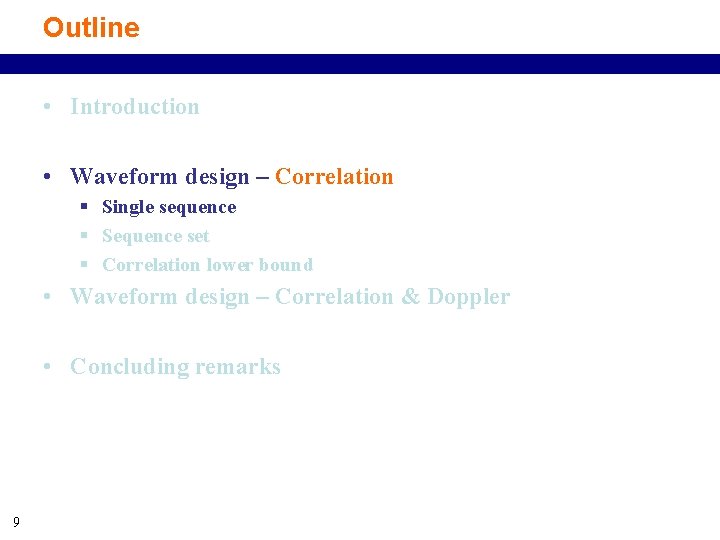 Outline

• Introduction

• Waveform design – Correlation
  ▪ Single sequence
  ▪ Sequence set
  ▪ Correlation lower bound

• Waveform design – Correlation & Doppler

• Concluding remarks

9